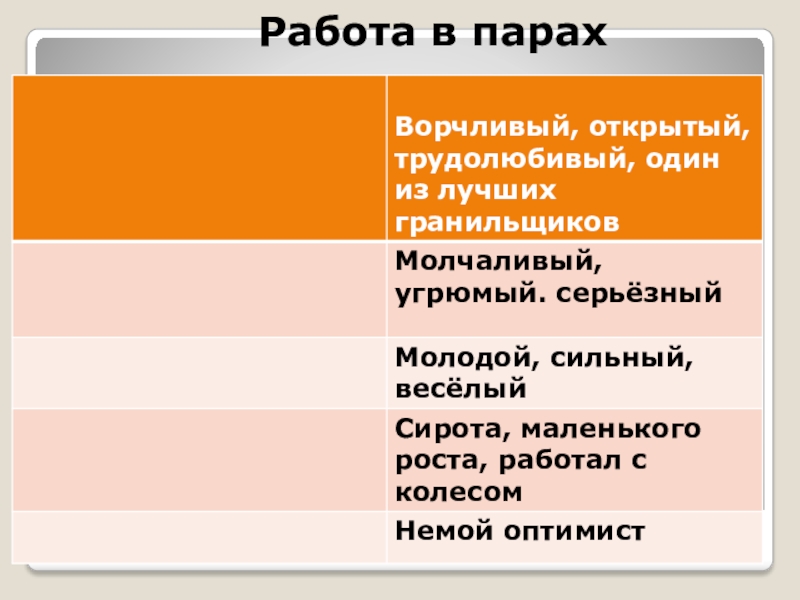 Работа в парах

| | Ворчливый, открытый, трудолюбивый, один из лучших гранильщиков |
|---|---|
| | Молчаливый, угрюмый. серьёзный |
| | Молодой, сильный, весёлый |
| | Сирота, маленького роста, работал с колесом |
| | Немой оптимист |